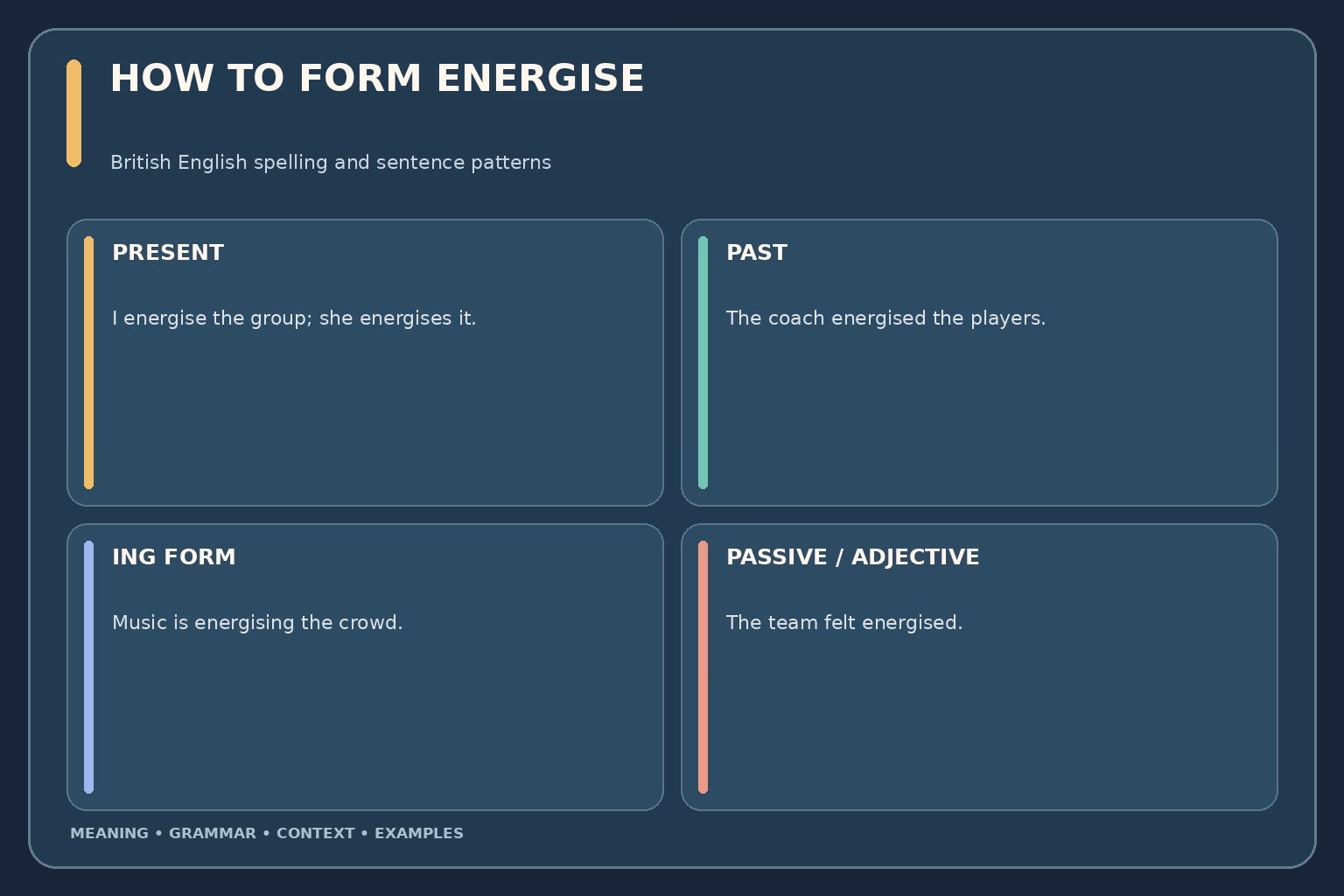 HOW TO FORM ENERGISE

British English spelling and sentence patterns

PRESENT

I energise the group; she energises it.

PAST

The coach energised the players.

ING FORM

Music is energising the crowd.

PASSIVE / ADJECTIVE

The team felt energised.

MEANING • GRAMMAR • CONTEXT • EXAMPLES